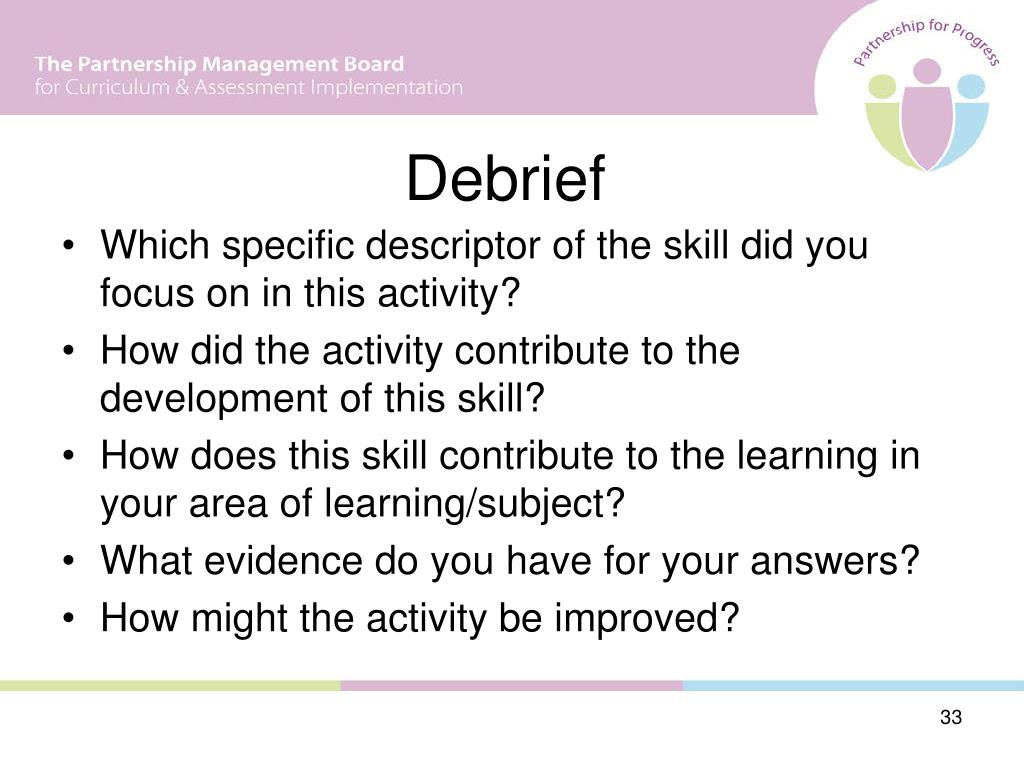 The Partnership Management Board
for Curriculum & Assessment Implementation

Partnership for Progress

Debrief

• Which specific descriptor of the skill did you focus on in this activity?
• How did the activity contribute to the development of this skill?
• How does this skill contribute to the learning in your area of learning/subject?
• What evidence do you have for your answers?
• How might the activity be improved?

33